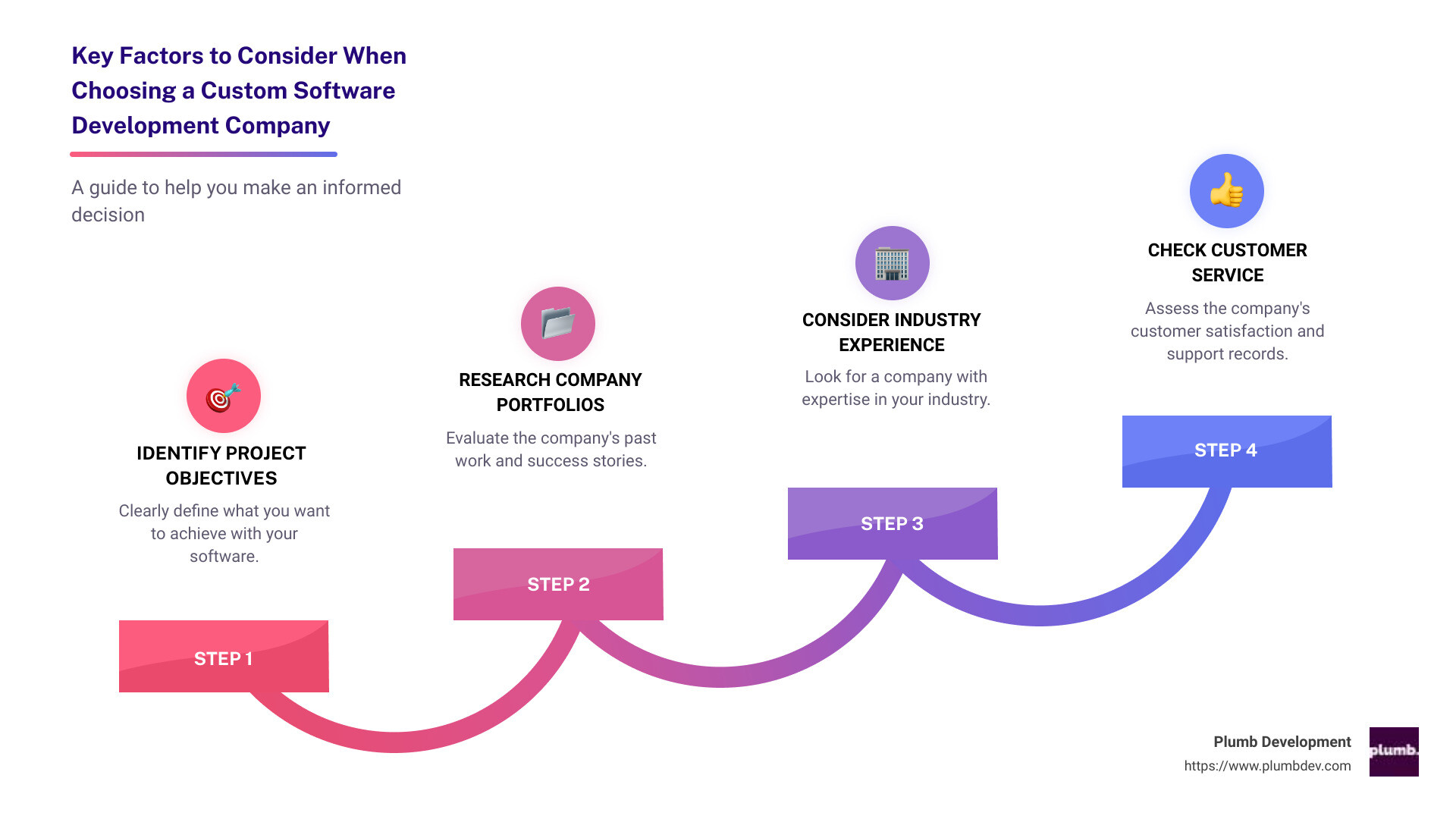 Key Factors to Consider When Choosing a Custom Software Development Company

A guide to help you make an informed decision

IDENTIFY PROJECT OBJECTIVES

Clearly define what you want to achieve with your software.

STEP 1

RESEARCH COMPANY PORTFOLIOS

Evaluate the company's past work and success stories.

STEP 2

CONSIDER INDUSTRY EXPERIENCE

Look for a company with expertise in your industry.

STEP 3

CHECK CUSTOMER SERVICE

Assess the company's customer satisfaction and support records.

STEP 4

Plumb Development
https://www.plumbdev.com

plumb.